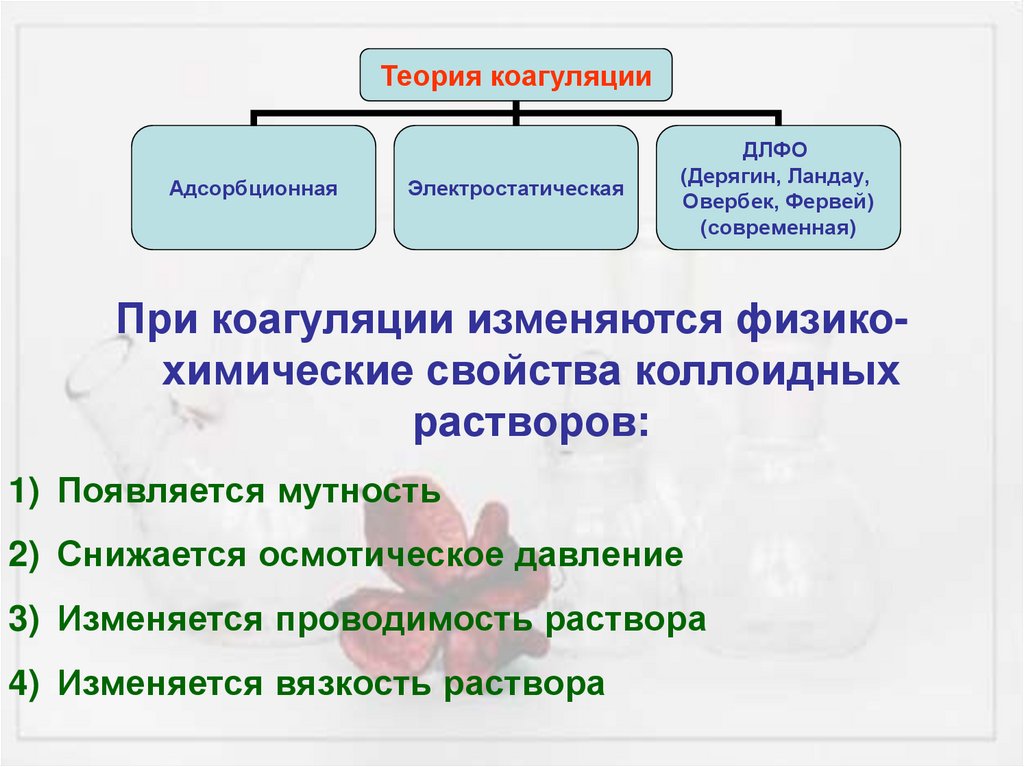 Теория коагуляции

Адсорбционная

Электростатическая

ДЛФО
(Дерягин, Ландау, Овербек, Фервей)
(современная)

При коагуляции изменяются физико-химические свойства коллоидных растворов:

1) Появляется мутность

2) Снижается осмотическое давление

3) Изменяется проводимость раствора

4) Изменяется вязкость раствора